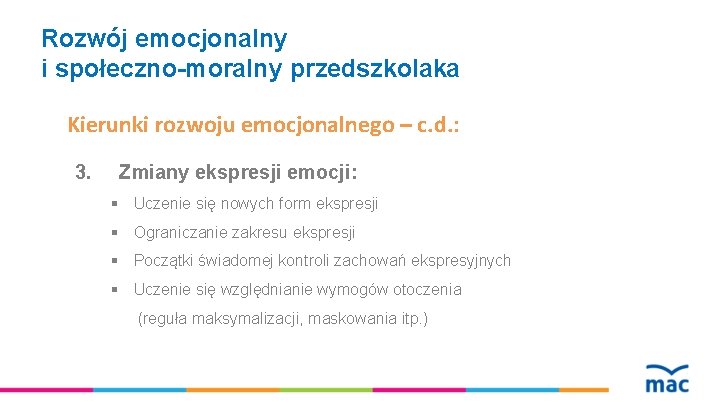 Rozwój emocjonalny
i społeczno-moralny przedszkolaka

Kierunki rozwoju emocjonalnego – c.d.:

3. Zmiany ekspresji emocji:

▪ Uczenie się nowych form ekspresji

▪ Ograniczanie zakresu ekspresji

▪ Początki świadomej kontroli zachowań ekspresyjnych

▪ Uczenie się względnianie wymogów otoczenia
(reguła maksymalizacji, maskowania itp.)

mac